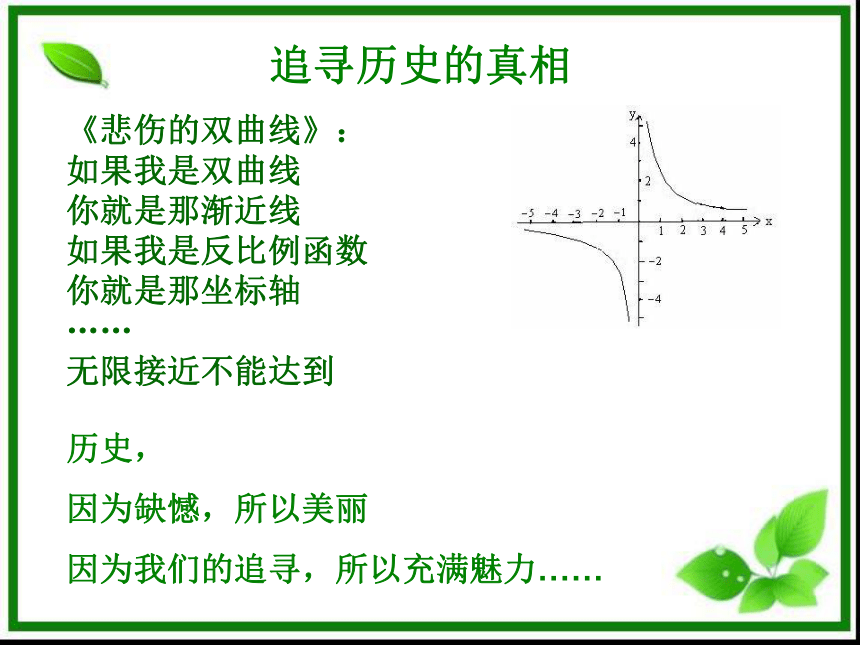 追寻历史的真相

《悲伤的双曲线》：
如果我是双曲线
你就是那渐近线
如果我是反比例函数
你就是那坐标轴
……
无限接近不能达到

y
4
2
−5 −4 −3 −2 −1
1 2 3 4 5 x
−2
−4

历史，

因为缺憾，所以美丽

因为我们的追寻，所以充满魅力……